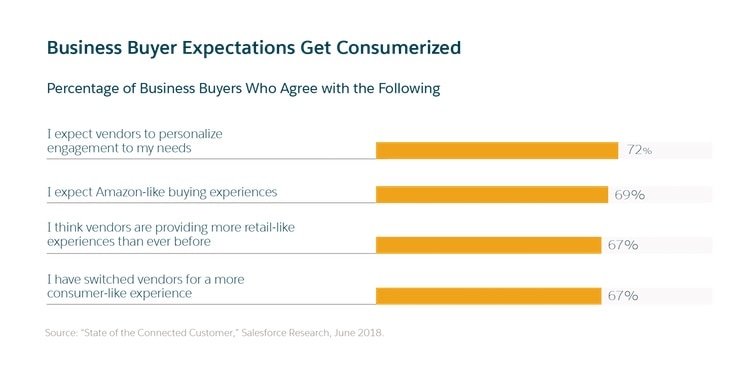 Business Buyer Expectations Get Consumerized

Percentage of Business Buyers Who Agree with the Following

I expect vendors to personalize engagement to my needs
72%

I expect Amazon-like buying experiences
69%

I think vendors are providing more retail-like experiences than ever before
67%

I have switched vendors for a more consumer-like experience
67%

Source: "State of the Connected Customer," Salesforce Research, June 2018.